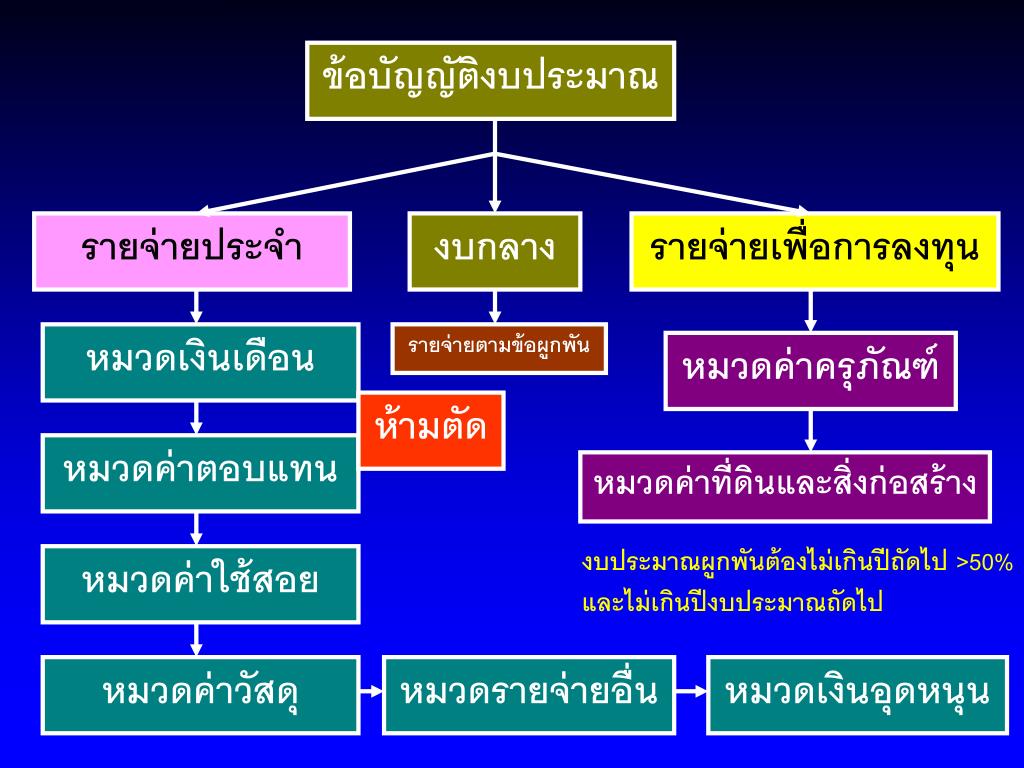 ข้อบัญญัติงบประมาณ

รายจ่ายประจำ

งบกลาง

รายจ่ายเพื่อการลงทุน

หมวดเงินเดือน

รายจ่ายตามข้อผูกพัน

หมวดค่าครุภัณฑ์

ห้ามตัด

หมวดค่าตอบแทน

หมวดค่าที่ดินและสิ่งก่อสร้าง

หมวดค่าใช้สอย

งบประมาณผูกพันต้องไม่เกินปีถัดไป >50% และไม่เกินปีงบประมาณถัดไป

หมวดค่าวัสดุ

หมวดรายจ่ายอื่น

หมวดเงินอุดหนุน